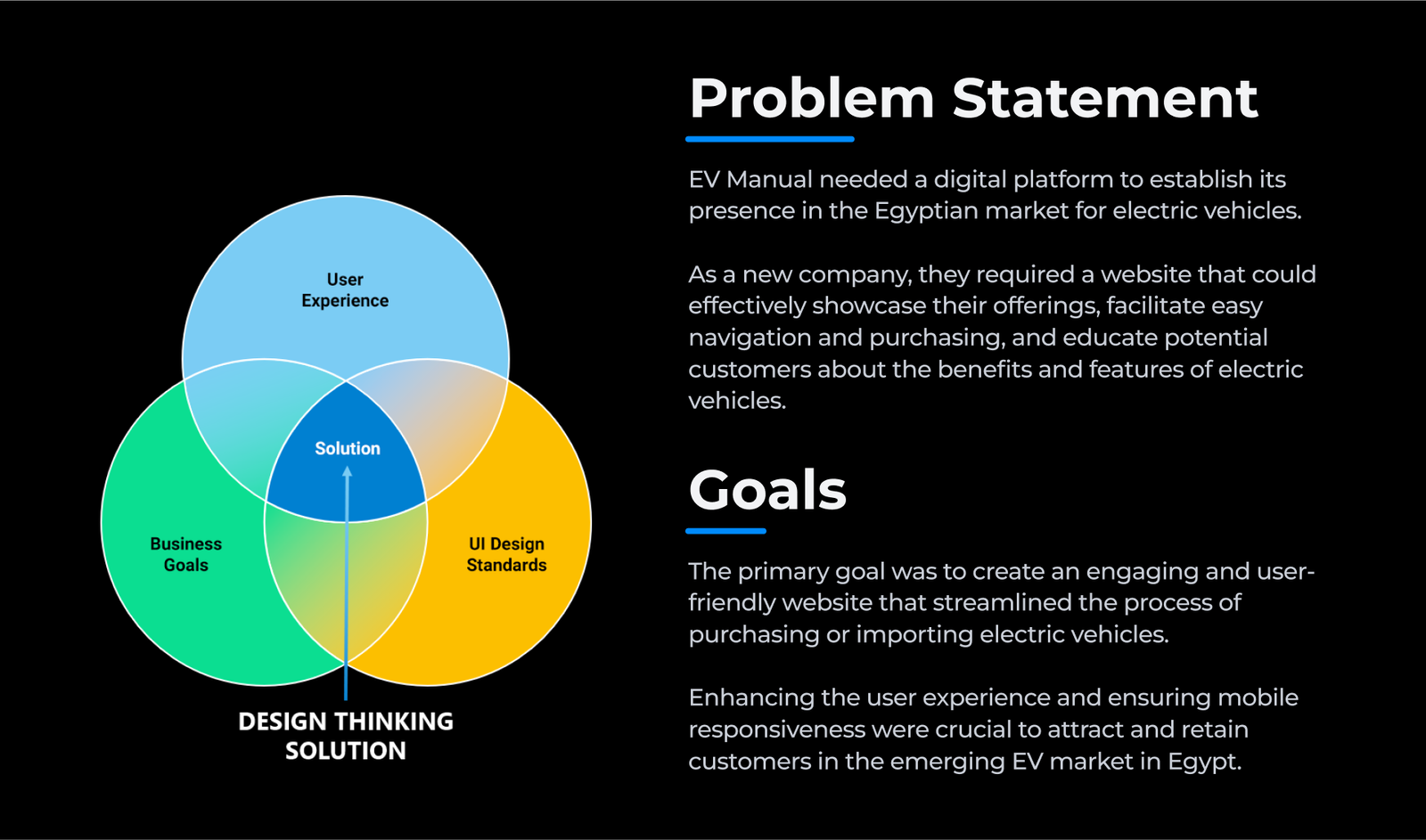 User Experience

Solution

Business Goals

UI Design Standards

DESIGN THINKING SOLUTION

Problem Statement

EV Manual needed a digital platform to establish its presence in the Egyptian market for electric vehicles.

As a new company, they required a website that could effectively showcase their offerings, facilitate easy navigation and purchasing, and educate potential customers about the benefits and features of electric vehicles.

Goals

The primary goal was to create an engaging and user-friendly website that streamlined the process of purchasing or importing electric vehicles.

Enhancing the user experience and ensuring mobile responsiveness were crucial to attract and retain customers in the emerging EV market in Egypt.